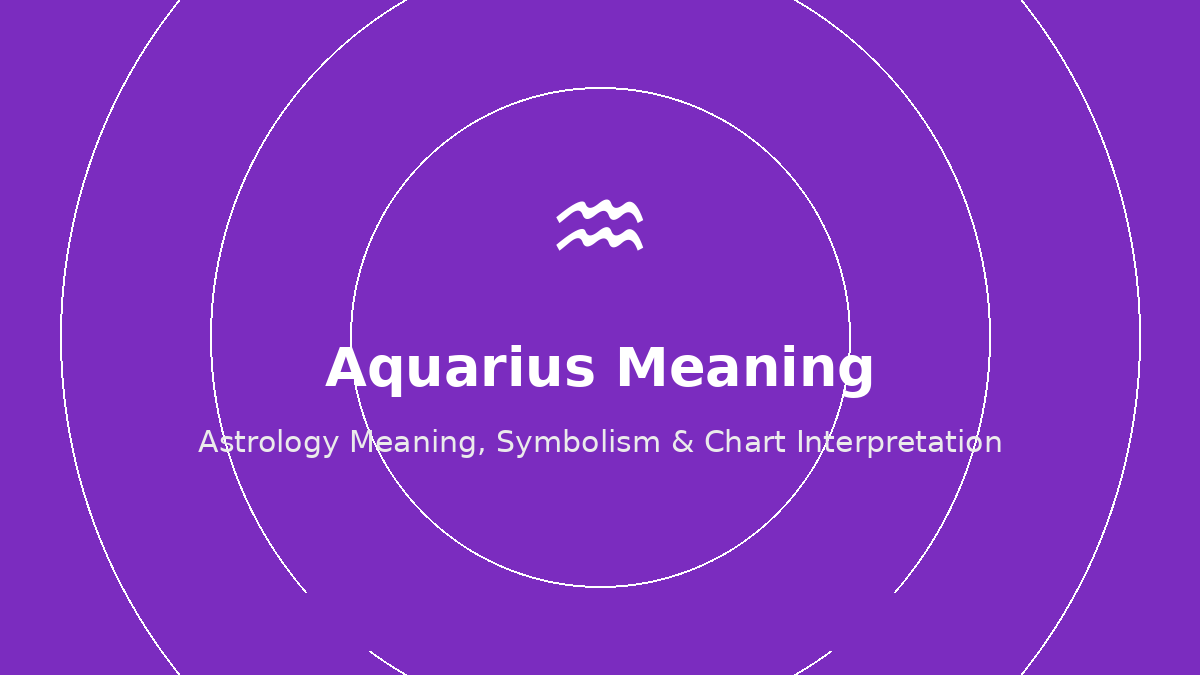 ♒

Aquarius Meaning

Astrology Meaning, Symbolism & Chart Interpretation